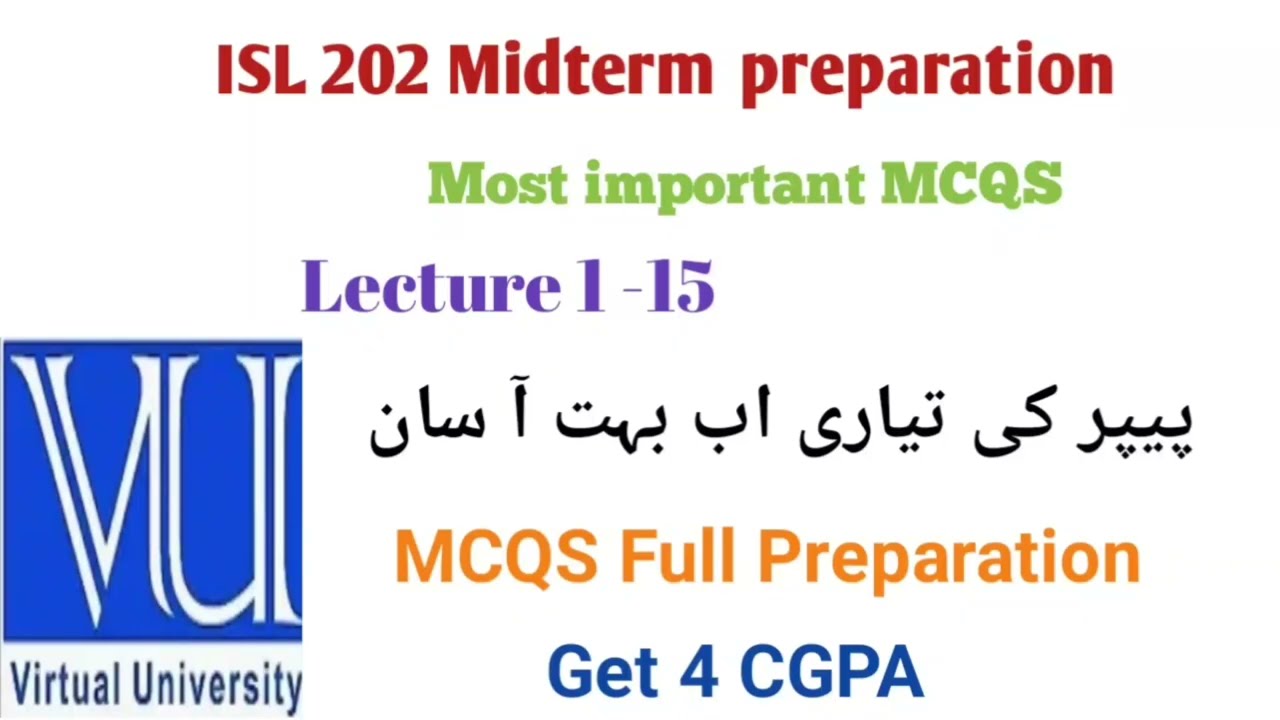 ISL 202 Midterm preparation

Most important MCQS

Lecture 1 -15

VU

Virtual University

پیپر کی تیاری اب بہت آ سان

MCQS Full Preparation

Get 4 CGPA